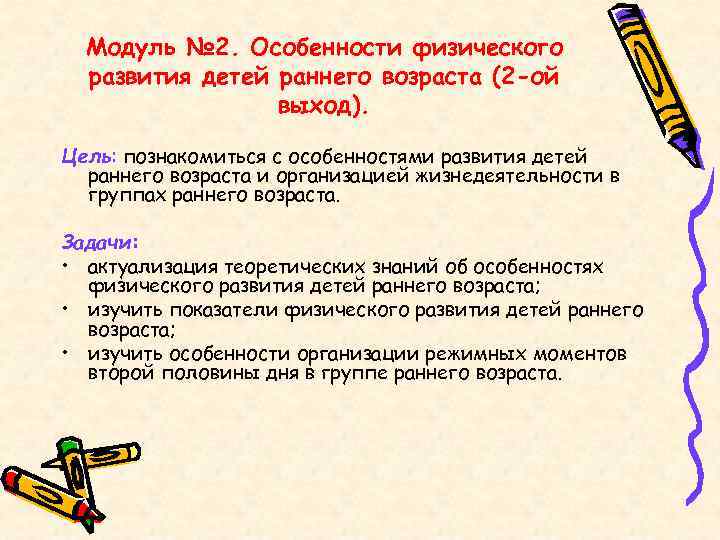 Модуль №2. Особенности физического развития детей раннего возраста (2-ой выход).

Цель: познакомиться с особенностями развития детей раннего возраста и организацией жизнедеятельности в группах раннего возраста.

Задачи:
• актуализация теоретических знаний об особенностях физического развития детей раннего возраста;
• изучить показатели физического развития детей раннего возраста;
• изучить особенности организации режимных моментов второй половины дня в группе раннего возраста.